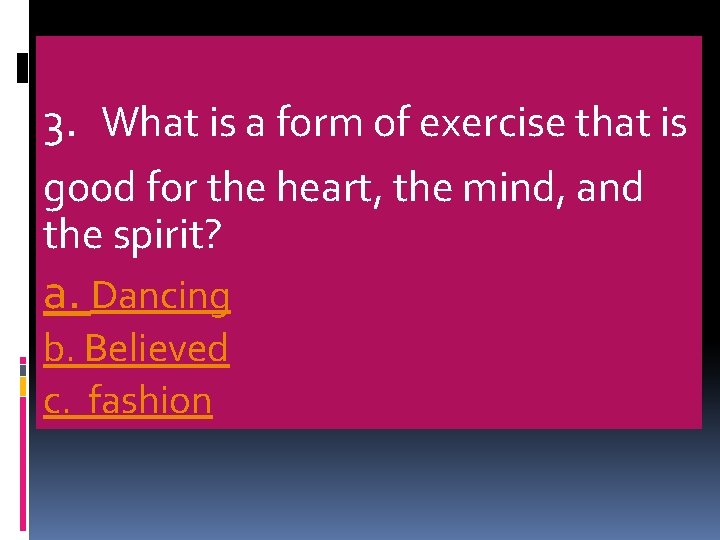 3. What is a form of exercise that is good for the heart, the mind, and the spirit?

a. Dancing
b. Believed
c. fashion